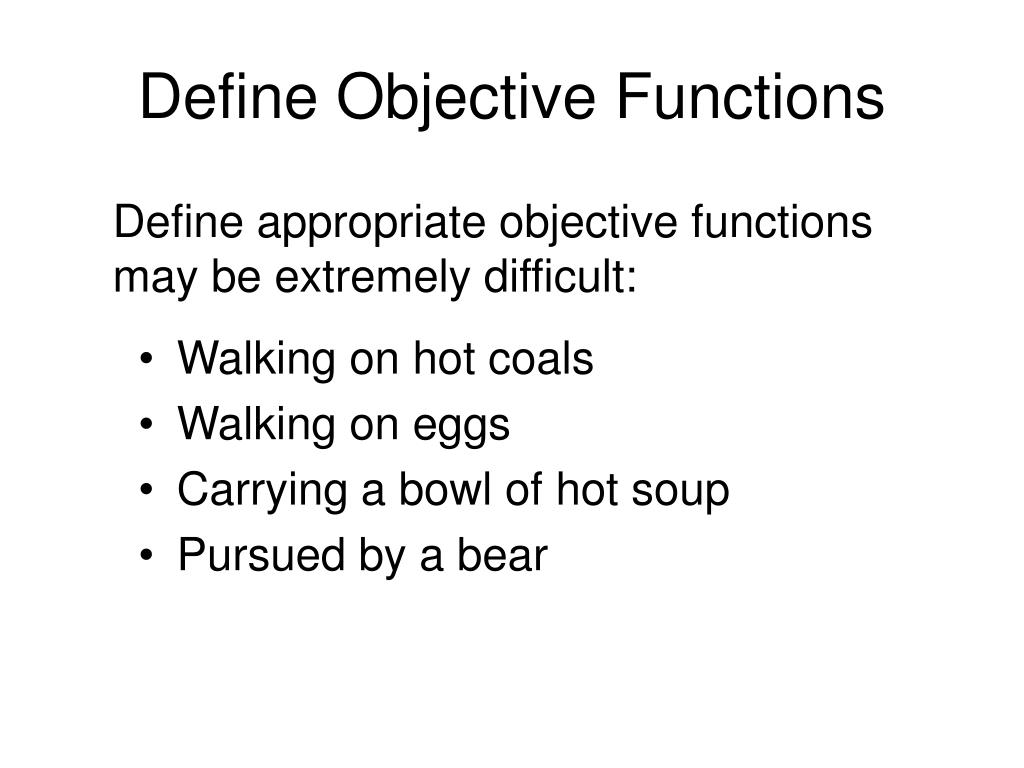 Define Objective Functions

Define appropriate objective functions may be extremely difficult:

• Walking on hot coals
• Walking on eggs
• Carrying a bowl of hot soup
• Pursued by a bear